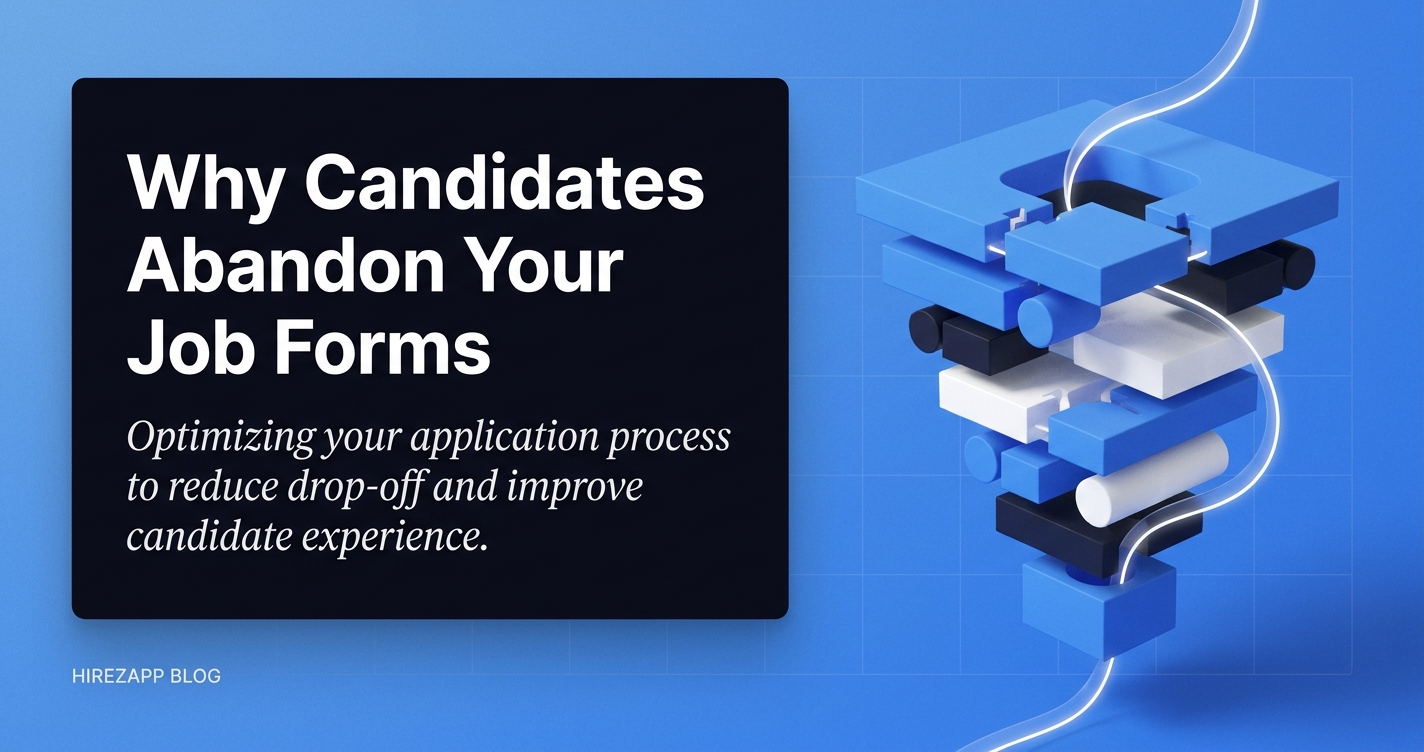 Why Candidates Abandon Your Job Forms

Optimizing your application process to reduce drop-off and improve candidate experience.

HIREZAPP BLOG